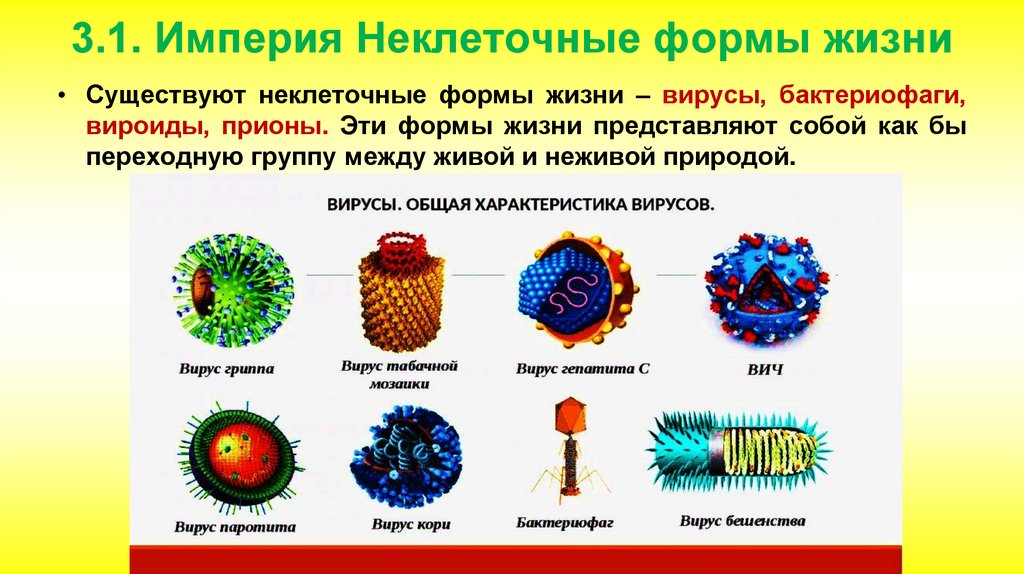 3.1. Империя Неклеточные формы жизни

• Существуют неклеточные формы жизни – вирусы, бактериофаги, вироиды, прионы. Эти формы жизни представляют собой как бы переходную группу между живой и неживой природой.

ВИРУСЫ. ОБЩАЯ ХАРАКТЕРИСТИКА ВИРУСОВ.

Вирус гриппа

Вирус табачной мозаики

Вирус гепатита С

ВИЧ

Вирус паротита

Вирус кори

Бактериофаг

Вирус бешенства